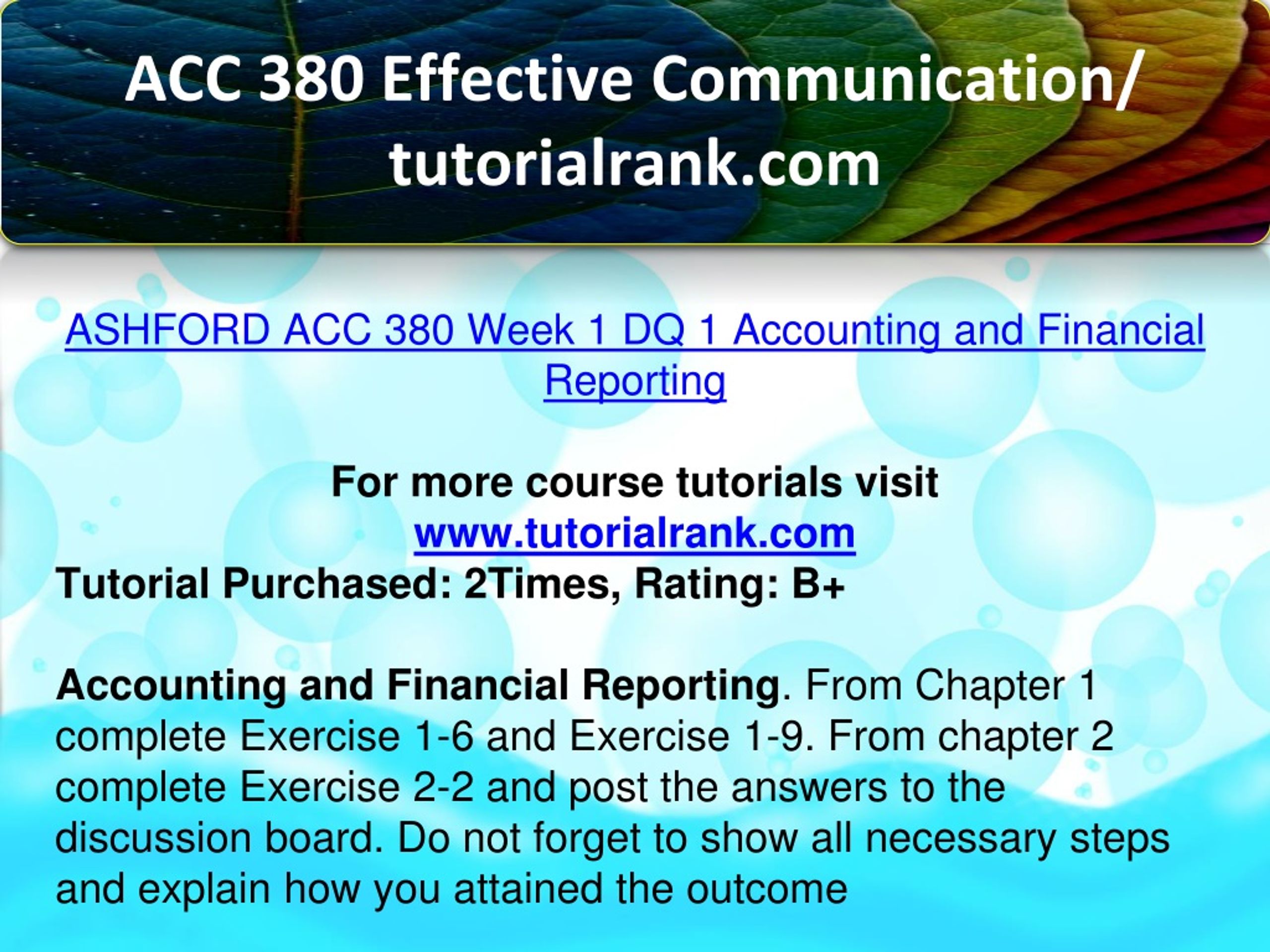 ACC 380 Effective Communication/ tutorialrank.com

ASHFORD ACC 380 Week 1 DQ 1 Accounting and Financial Reporting

For more course tutorials visit
www.tutorialrank.com
Tutorial Purchased: 2Times, Rating: B+

Accounting and Financial Reporting. From Chapter 1 complete Exercise 1-6 and Exercise 1-9. From chapter 2 complete Exercise 2-2 and post the answers to the discussion board. Do not forget to show all necessary steps and explain how you attained the outcome